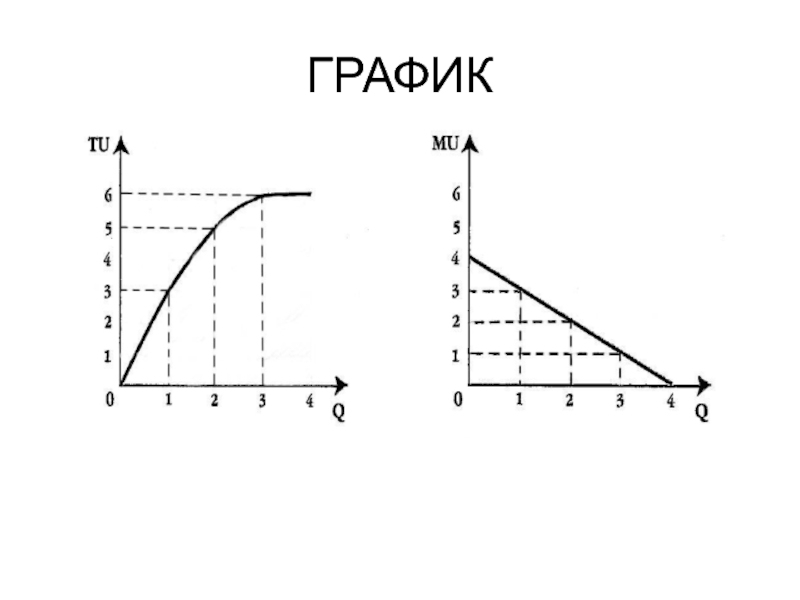 ГРАФИК

TU
6
5
4
3
2
1
0
1
2
3
4
Q

MU
6
5
4
3
2
1
0
1
2
3
4
Q